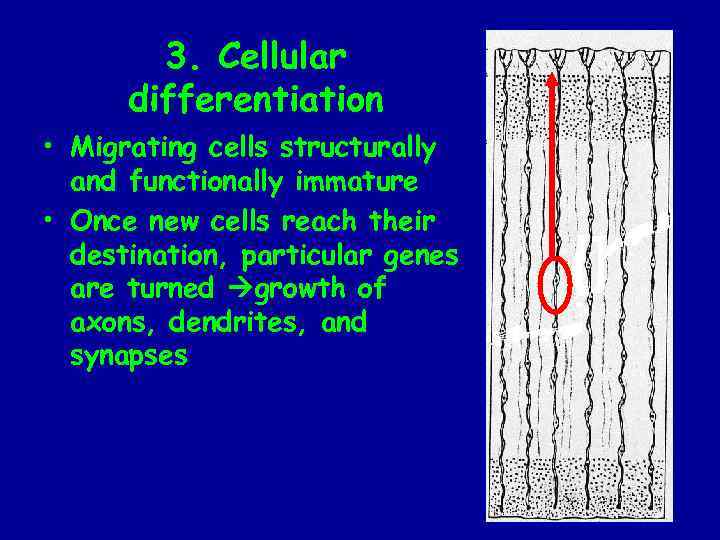 3. Cellular differentiation

• Migrating cells structurally and functionally immature

• Once new cells reach their destination, particular genes are turned →growth of axons, dendrites, and synapses